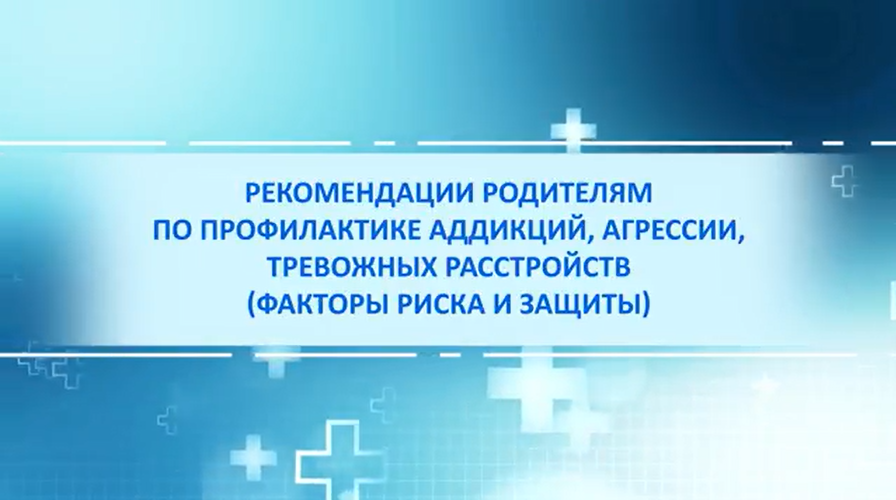 РЕКОМЕНДАЦИИ РОДИТЕЛЯМ ПО ПРОФИЛАКТИКЕ АДДИКЦИЙ, АГРЕССИИ, ТРЕВОЖНЫХ РАССТРОЙСТВ (ФАКТОРЫ РИСКА И ЗАЩИТЫ)